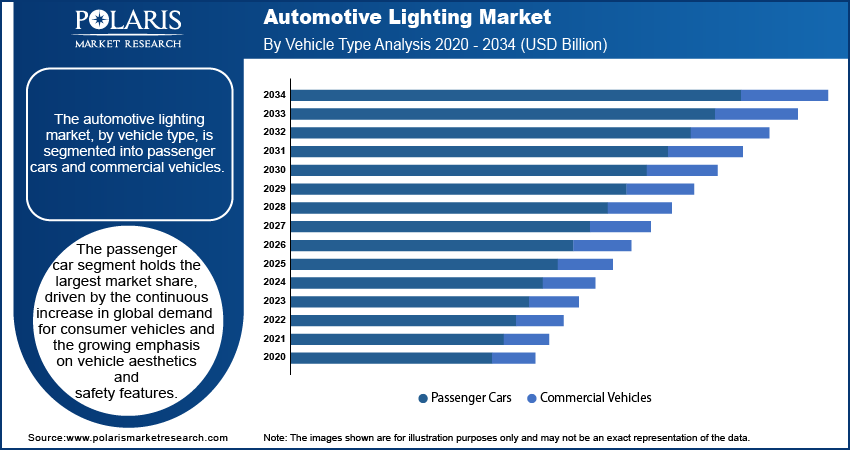 POLARIS
MARKET RESEARCH

Automotive Lighting Market
By Vehicle Type Analysis 2020 - 2034 (USD Billion)

The automotive lighting market, by vehicle type, is segmented into passenger cars and commercial vehicles.

The passenger car segment holds the largest market share, driven by the continuous increase in global demand for consumer vehicles and the growing emphasis on vehicle aesthetics and safety features.

2034
2033
2032
2031
2030
2029
2028
2027
2026
2025
2024
2023
2022
2021
2020

Passenger Cars
Commercial Vehicles

Source:www.polarismarketresearch.com

Note: The images shown are for illustration purposes only and may not be an exact representation of the data.